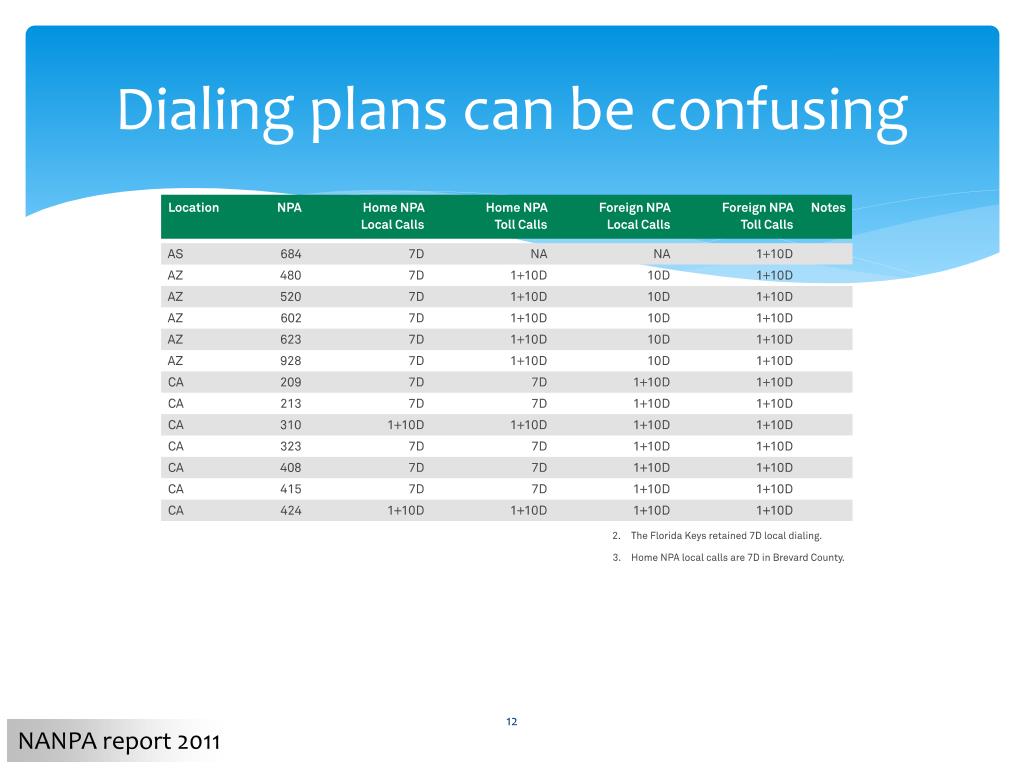 Dialing plans can be confusing

| Location | NPA | Home NPA Local Calls | Home NPA Toll Calls | Foreign NPA Local Calls | Foreign NPA Toll Calls | Notes |
|---|---|---|---|---|---|---|
| AS | 684 | 7D | NA | NA | 1+10D | |
| AZ | 480 | 7D | 1+10D | 10D | 1+10D | |
| AZ | 520 | 7D | 1+10D | 10D | 1+10D | |
| AZ | 602 | 7D | 1+10D | 10D | 1+10D | |
| AZ | 623 | 7D | 1+10D | 10D | 1+10D | |
| AZ | 928 | 7D | 1+10D | 10D | 1+10D | |
| CA | 209 | 7D | 7D | 1+10D | 1+10D | |
| CA | 213 | 7D | 7D | 1+10D | 1+10D | |
| CA | 310 | 1+10D | 1+10D | 1+10D | 1+10D | |
| CA | 323 | 7D | 7D | 1+10D | 1+10D | |
| CA | 408 | 7D | 7D | 1+10D | 1+10D | |
| CA | 415 | 7D | 7D | 1+10D | 1+10D | |
| CA | 424 | 1+10D | 1+10D | 1+10D | 1+10D | |

2. The Florida Keys retained 7D local dialing.

3. Home NPA local calls are 7D in Brevard County.

12

NANPA report 2011